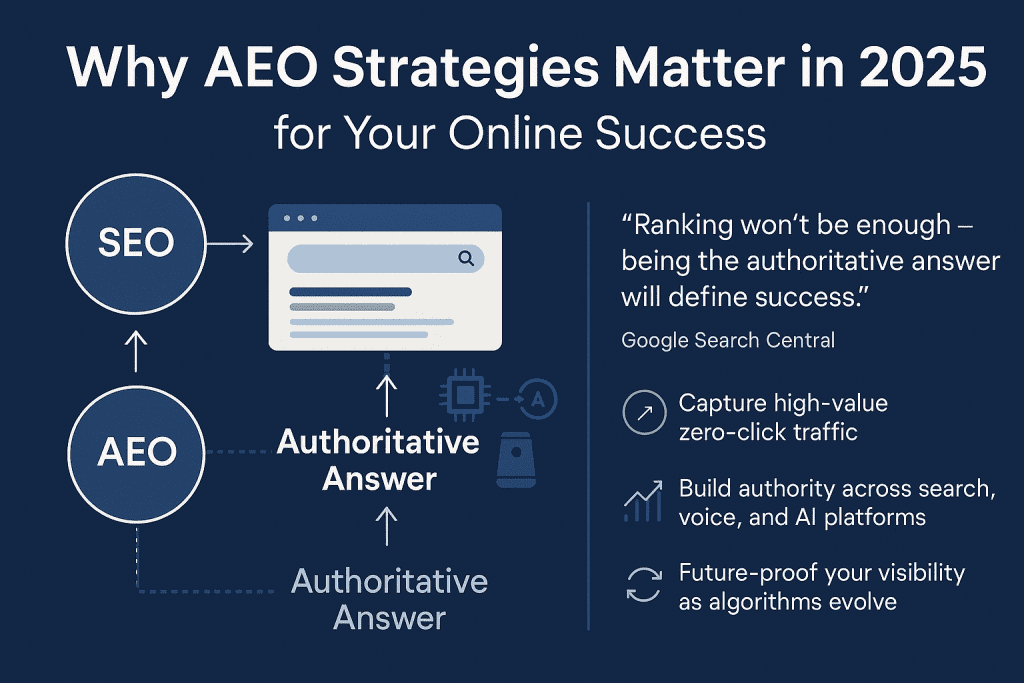 Why AEO Strategies Matter in 2025
for Your Online Success

SEO

AEO

A

Authoritative Answer

Authoritative Answer

"Ranking won't be enough – being the authoritative answer will define success."

Google Search Central

Capture high-value zero-click traffic

Build authority across search, voice, and AI platforms

Future-proof your visibility as algorithms evolve